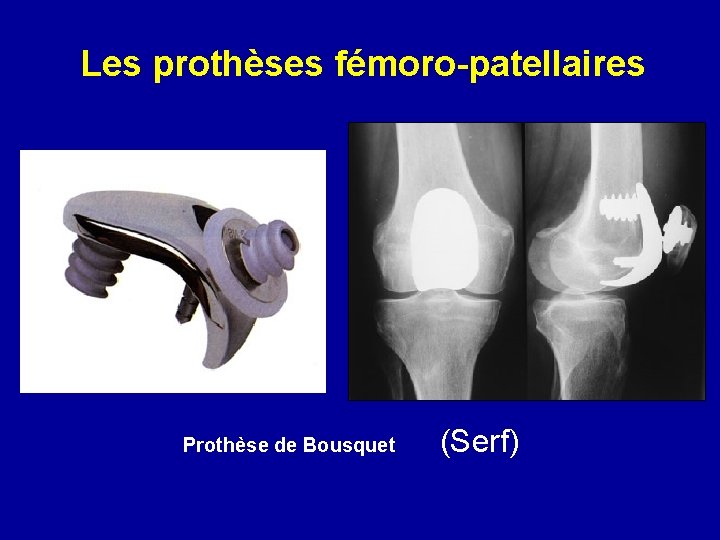 Les prothèses fémoro-patellaires

Prothèse de Bousquet (Serf)